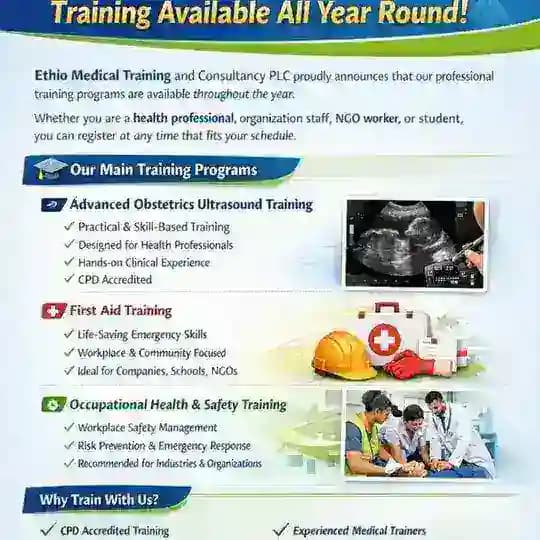 Training Available All Year Round!

Ethio Medical Training and Consultancy PLC proudly announces that our professional training programs are available throughout the year.

Whether you are a health professional, organization staff, NGO worker, or student, you can register at any time that fits your schedule.

Our Main Training Programs

Advanced Obstetrics Ultrasound Training
✓ Practical & Skill-Based Training
✓ Designed for Health Professionals
✓ Hands-on Clinical Experience
✓ CPD Accredited

First Aid Training
✓ Life-Saving Emergency Skills
✓ Workplace & Community Focused
✓ Ideal for Companies, Schools, NGOs

Occupational Health & Safety Training
✓ Workplace Safety Management
✓ Risk Prevention & Emergency Response
✓ Recommended for Industries & Organizations

Why Train With Us?

✓ CPD Accredited Training

✓ Experienced Medical Trainers